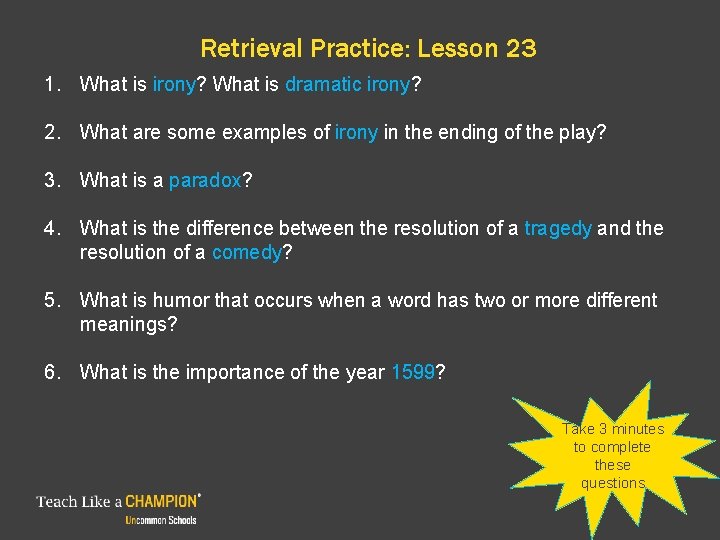 Retrieval Practice: Lesson 23

1. What is irony? What is dramatic irony?

2. What are some examples of irony in the ending of the play?

3. What is a paradox?

4. What is the difference between the resolution of a tragedy and the resolution of a comedy?

5. What is humor that occurs when a word has two or more different meanings?

6. What is the importance of the year 1599?

Take 3 minutes to complete these questions

Teach Like a CHAMPION®
Uncommon Schools